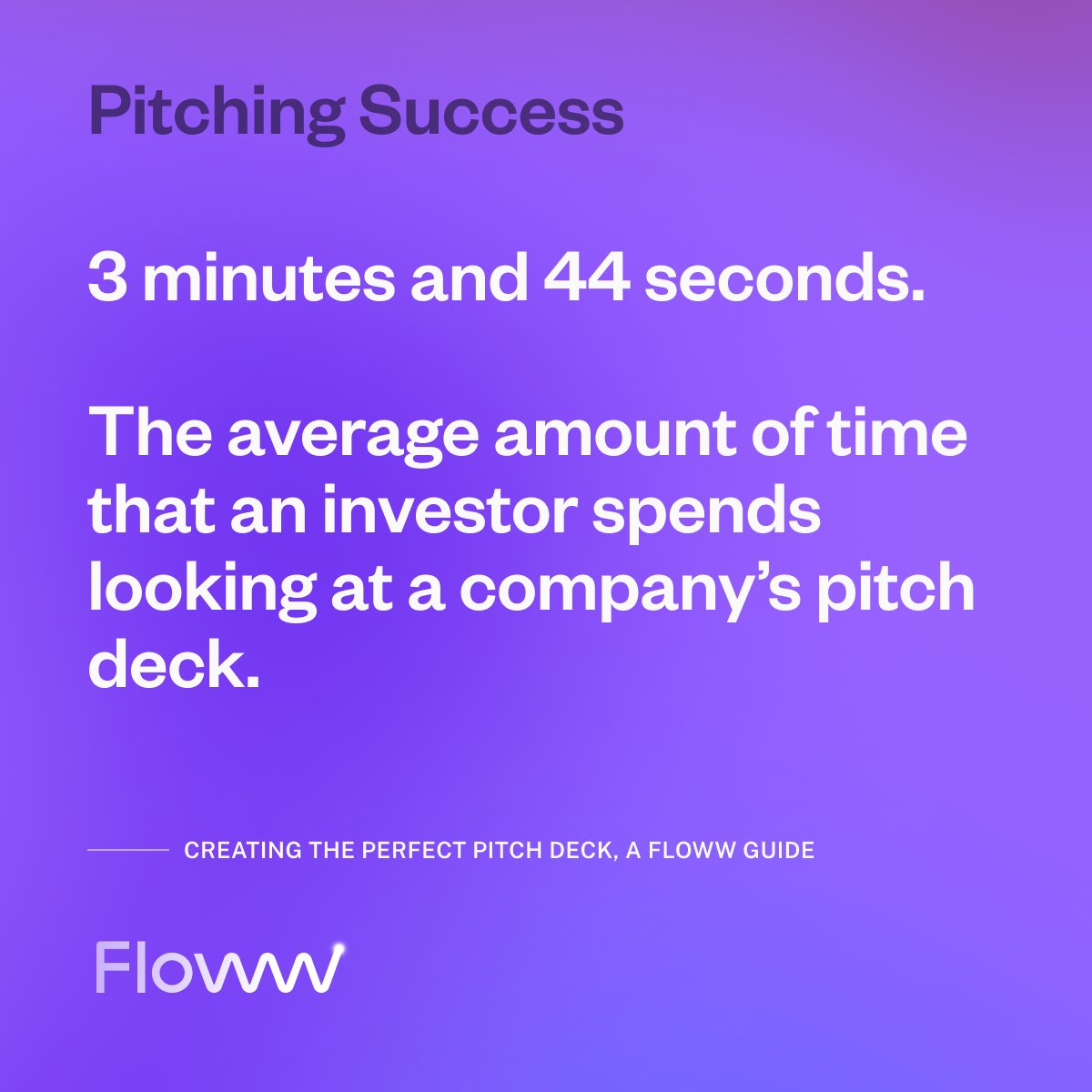 Pitching Success

3 minutes and 44 seconds.

The average amount of time that an investor spends looking at a company’s pitch deck.

CREATING THE PERFECT PITCH DECK, A FLOWW GUIDE

Floww